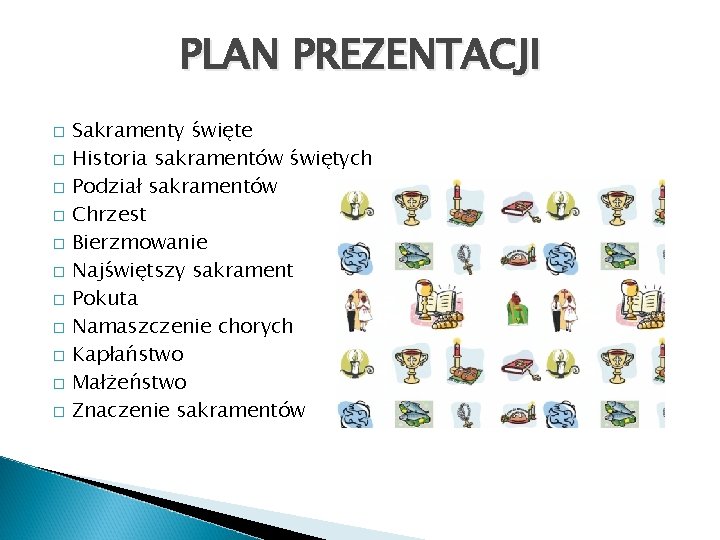 PLAN PREZENTACJI

□ Sakramenty święte
□ Historia sakramentów świętych
□ Podział sakramentów
□ Chrzest
□ Bierzmowanie
□ Najświętszy sakrament
□ Pokuta
□ Namaszczenie chorych
□ Kapłaństwo
□ Małżeństwo
□ Znaczenie sakramentów